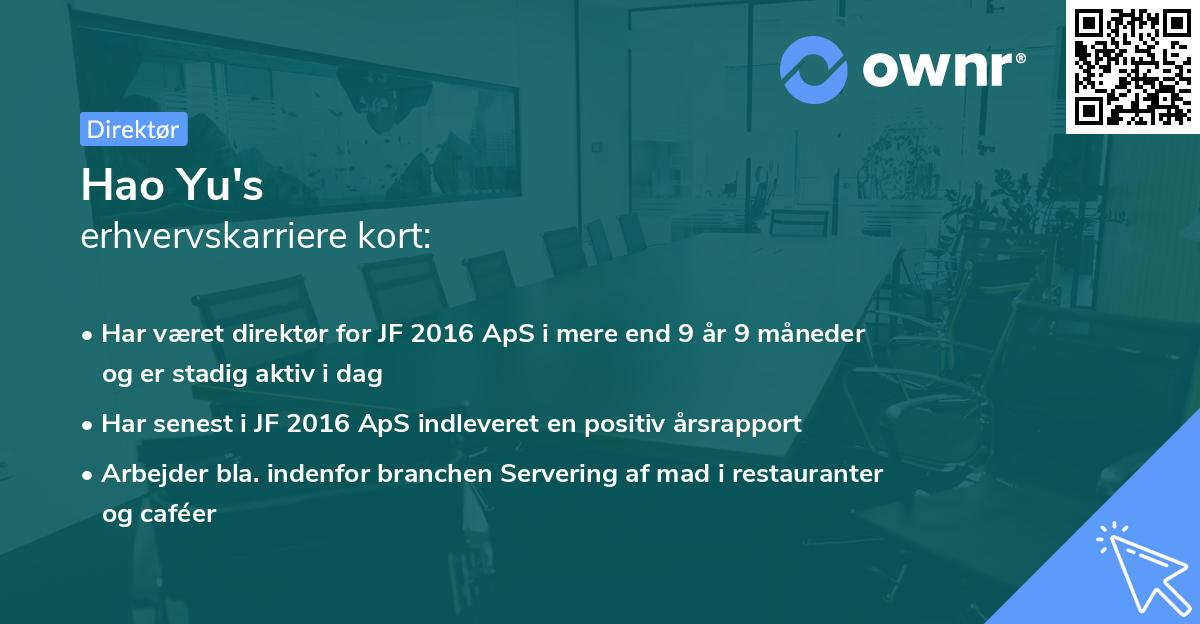 ownr®

Direktør

Hao Yu's
erhvervskarriere kort:

• Har været direktør for JF 2016 ApS i mere end 9 år 9 måneder og er stadig aktiv i dag

• Har senest i JF 2016 ApS indleveret en positiv årsrapport

• Arbejder bla. indenfor branchen Servering af mad i restauranter og caféer